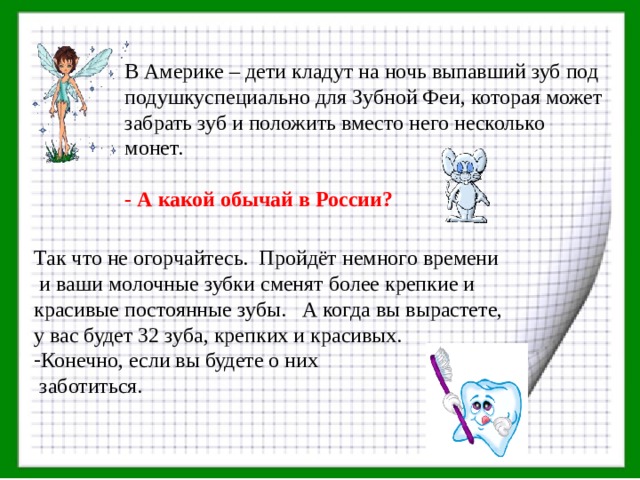 В Америке – дети кладут на ночь выпавший зуб под подушкуспециально для Зубной Феи, которая может забрать зуб и положить вместо него несколько монет.

- А какой обычай в России?

Так что не огорчайтесь. Пройдёт немного времени и ваши молочные зубки сменят более крепкие и красивые постоянные зубы. А когда вы вырастете, у вас будет 32 зуба, крепких и красивых.
-Конечно, если вы будете о них заботиться.